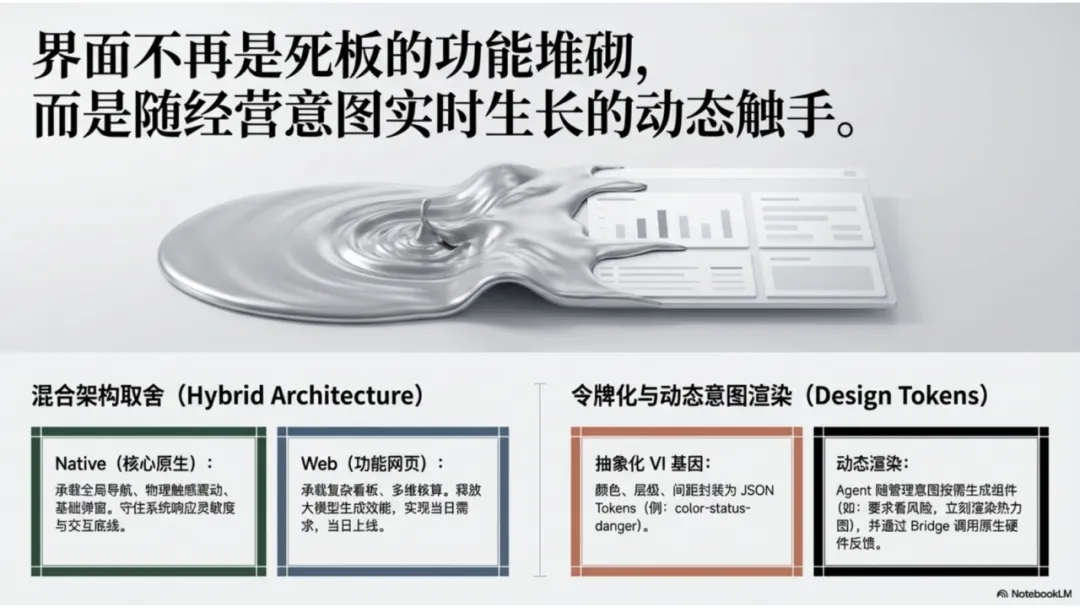 界面不再是死板的功能堆砌,
而是随经营意图实时生长的动态触手。

混合架构取舍（Hybrid Architecture）

Native（核心原生）：
承载全局导航、物理触感震动、基础弹窗。守住系统响应灵敏度与交互底线。

Web（功能网页）：
承载复杂看板、多维核算。释放大模型生成效能，实现当日需求，当日上线。

令牌化与动态意图渲染（Design Tokens）

抽象化 VI 基因：
颜色、层级、间距封装为 JSON Tokens（例：color-status-danger）。

动态渲染：
Agent 随管理意图按需生成组件（如：要求看风险，立刻渲染热力图），并通过 Bridge 调用原生硬件反馈。

NotebookLM